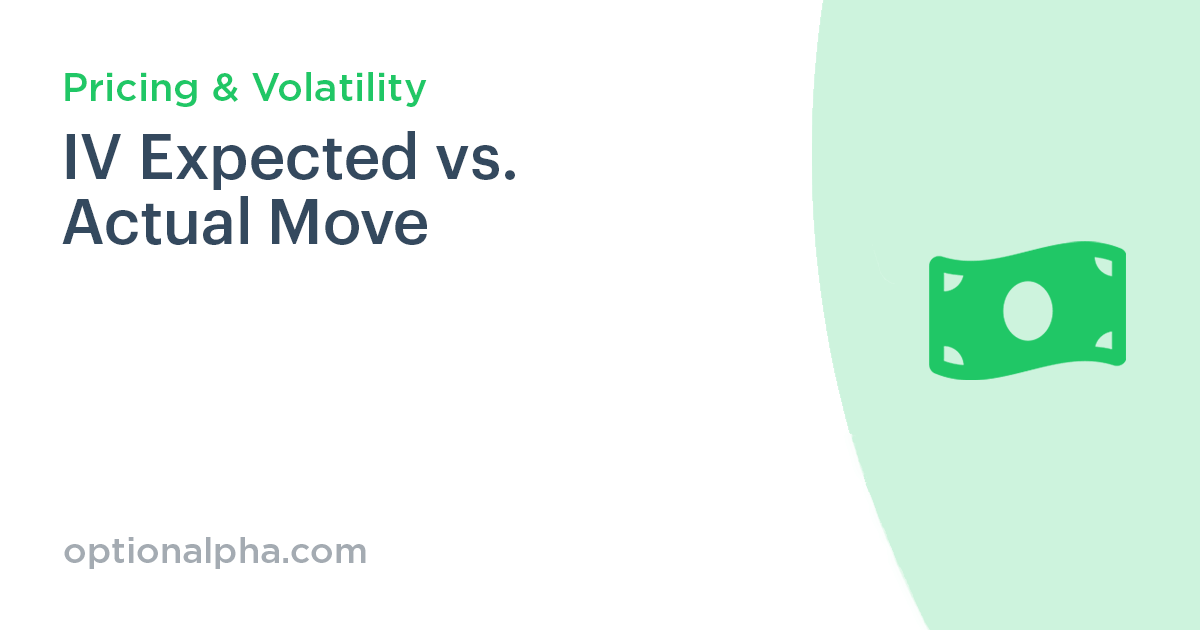 Pricing & Volatility

IV Expected vs. Actual Move

optionalpha.com